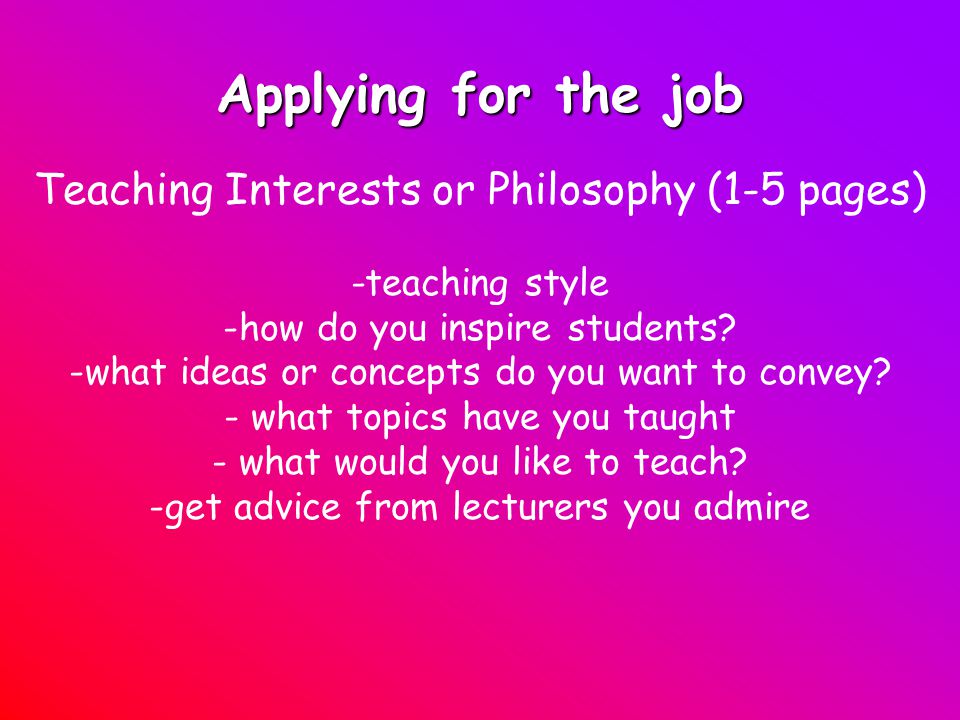 Applying for the job

Teaching Interests or Philosophy (1-5 pages)

-teaching style
-how do you inspire students?
-what ideas or concepts do you want to convey?
- what topics have you taught
- what would you like to teach?
-get advice from lecturers you admire